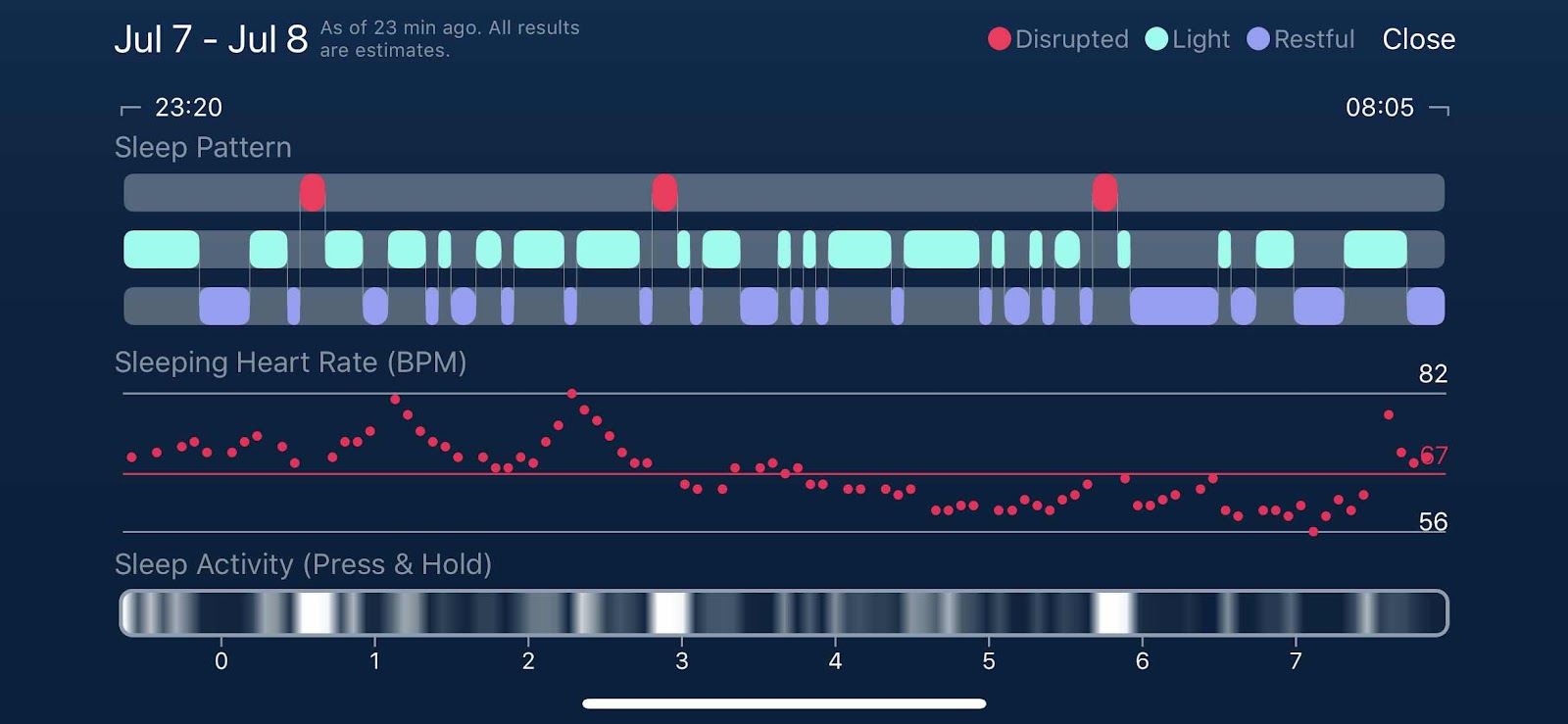 Jul 7 - Jul 8 As of 23 min ago. All results are estimates.

Disrupted Light Restful Close

23:20

08:05

Sleep Pattern

Sleeping Heart Rate (BPM)

82

67

56

Sleep Activity (Press & Hold)

0 1 2 3 4 5 6 7